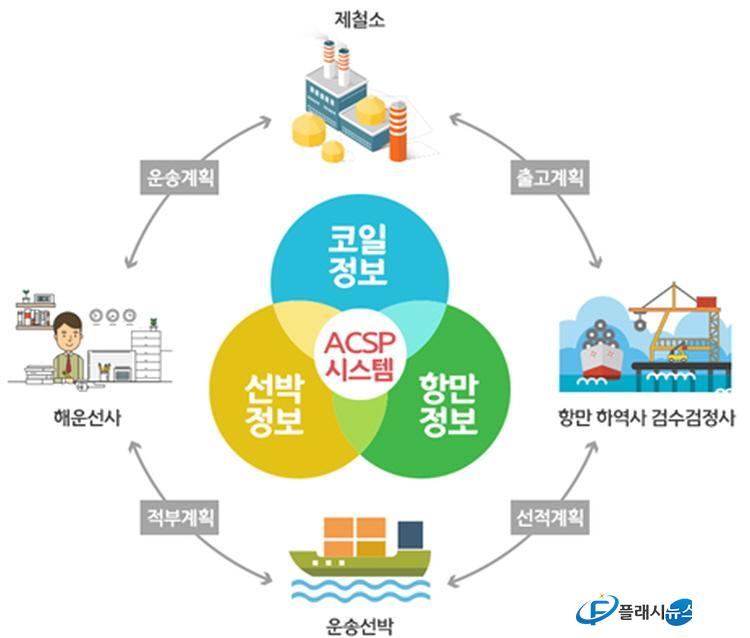 제철소

운송계획

출고계획

코일
정보

ACSP
시스템

선박
정보

항만
정보

해운선사

항만 하역사 검수검정사

적부계획

선적계획

운송선박

플래시뉴스